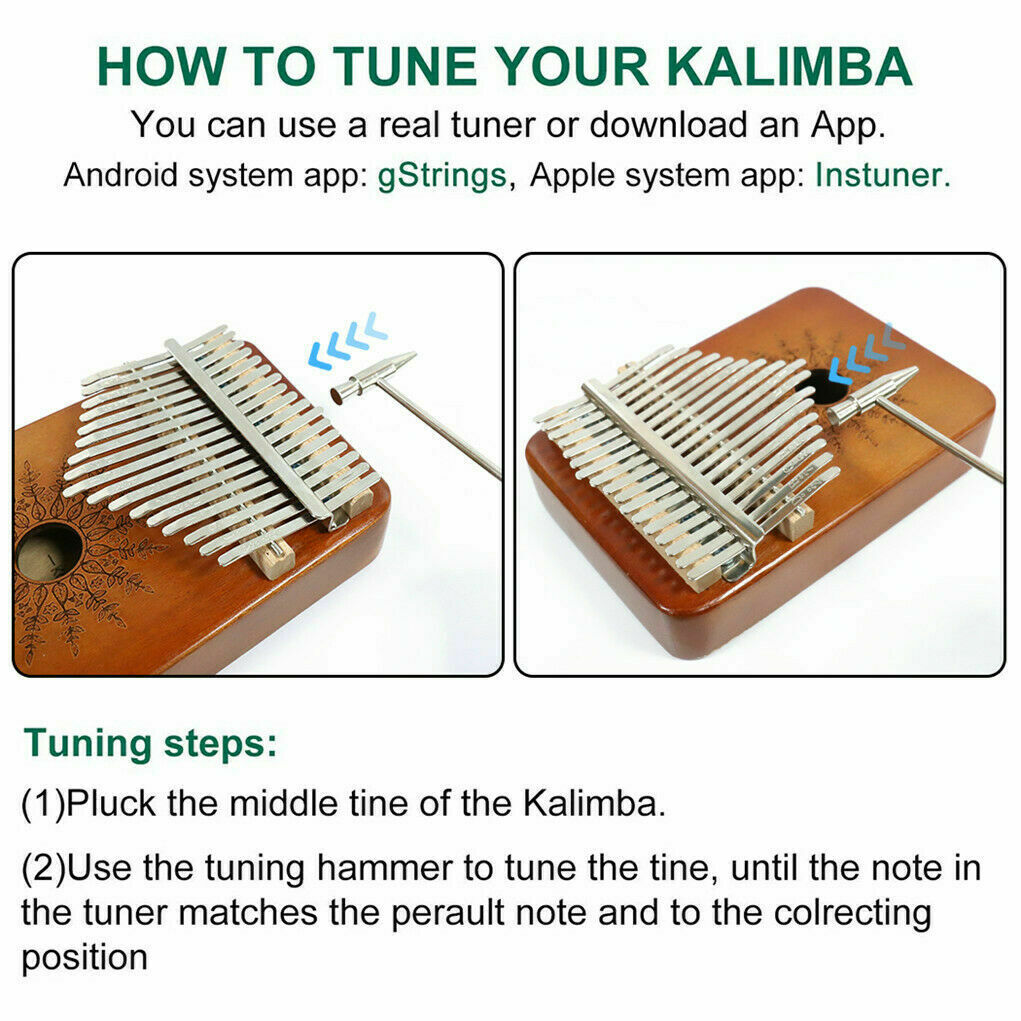 HOW TO TUNE YOUR KALIMBA
You can use a real tuner or download an App.
Android system app: gStrings, Apple system app: Instuner.

Tuning steps:
(1)Pluck the middle tine of the Kalimba.
(2)Use the tuning hammer to tune the tine, until the note in the tuner matches the perault note and to the colrecting position